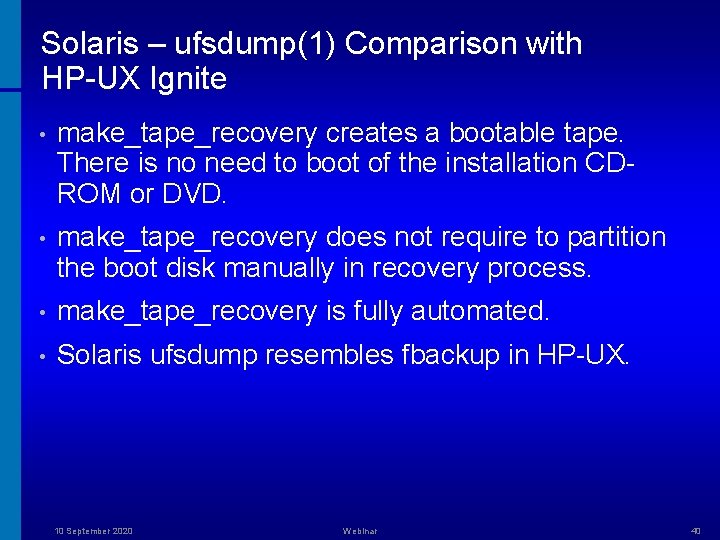 Solaris – ufsdump(1) Comparison with HP-UX Ignite

• make_tape_recovery creates a bootable tape. There is no need to boot of the installation CD-ROM or DVD.

• make_tape_recovery does not require to partition the boot disk manually in recovery process.

• make_tape_recovery is fully automated.

• Solaris ufsdump resembles fbackup in HP-UX.

10 September 2020 Webinar 40